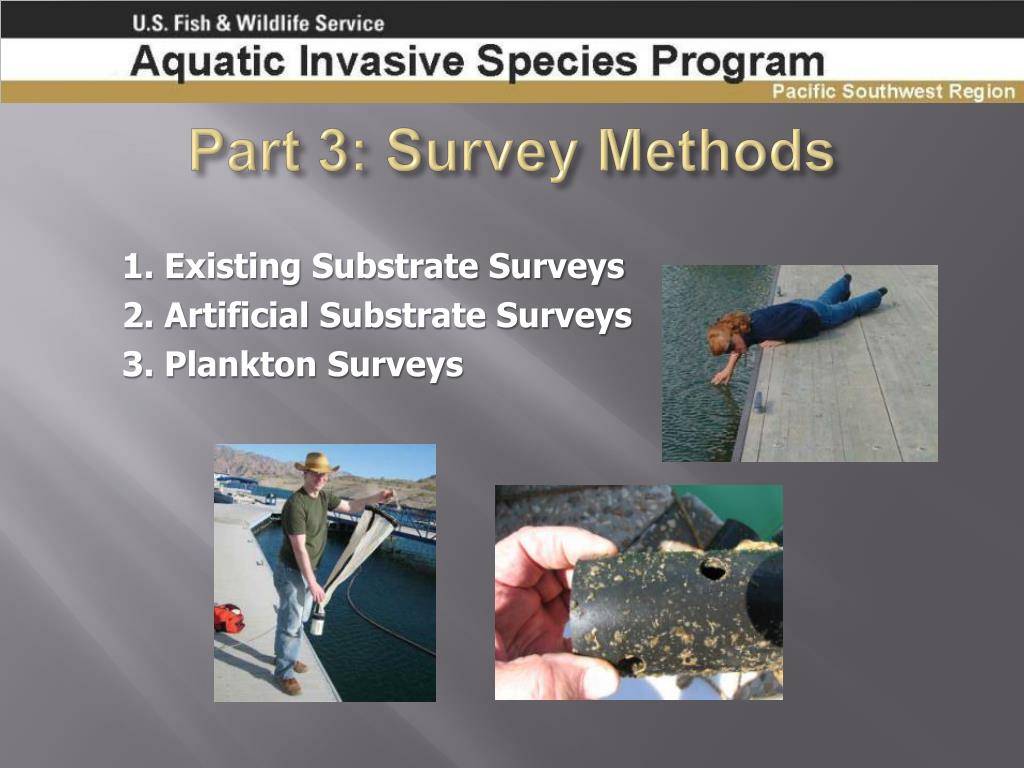 U.S. Fish & Wildlife Service
Aquatic Invasive Species Program
Pacific Southwest Region

Part 3: Survey Methods

1. Existing Substrate Surveys
2. Artificial Substrate Surveys
3. Plankton Surveys